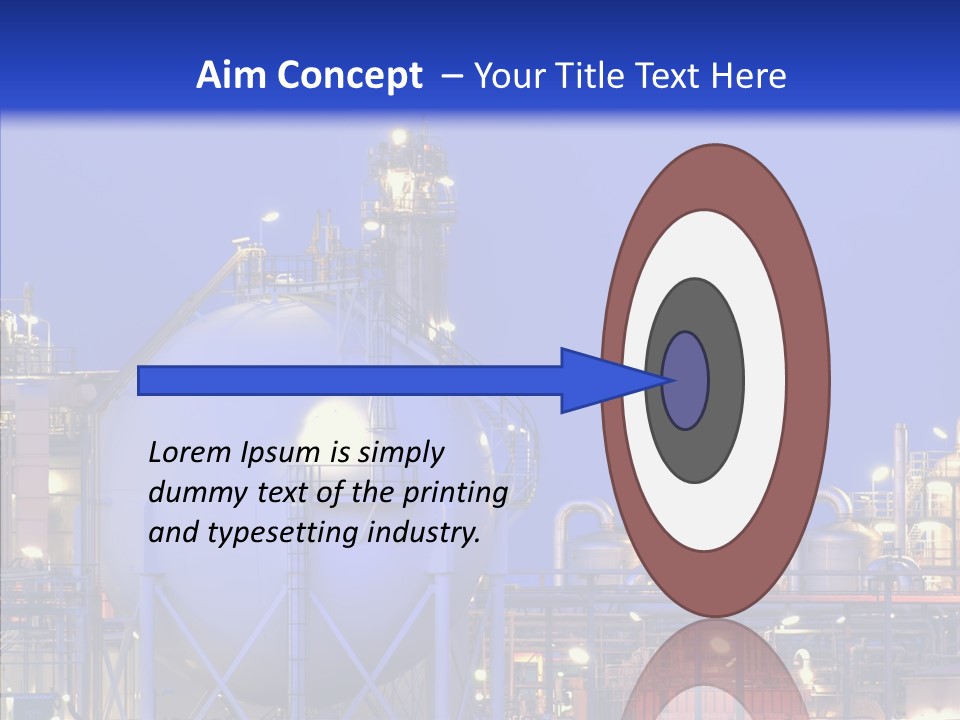 Aim Concept – Your Title Text Here

Lorem Ipsum is simply dummy text of the printing and typesetting industry.